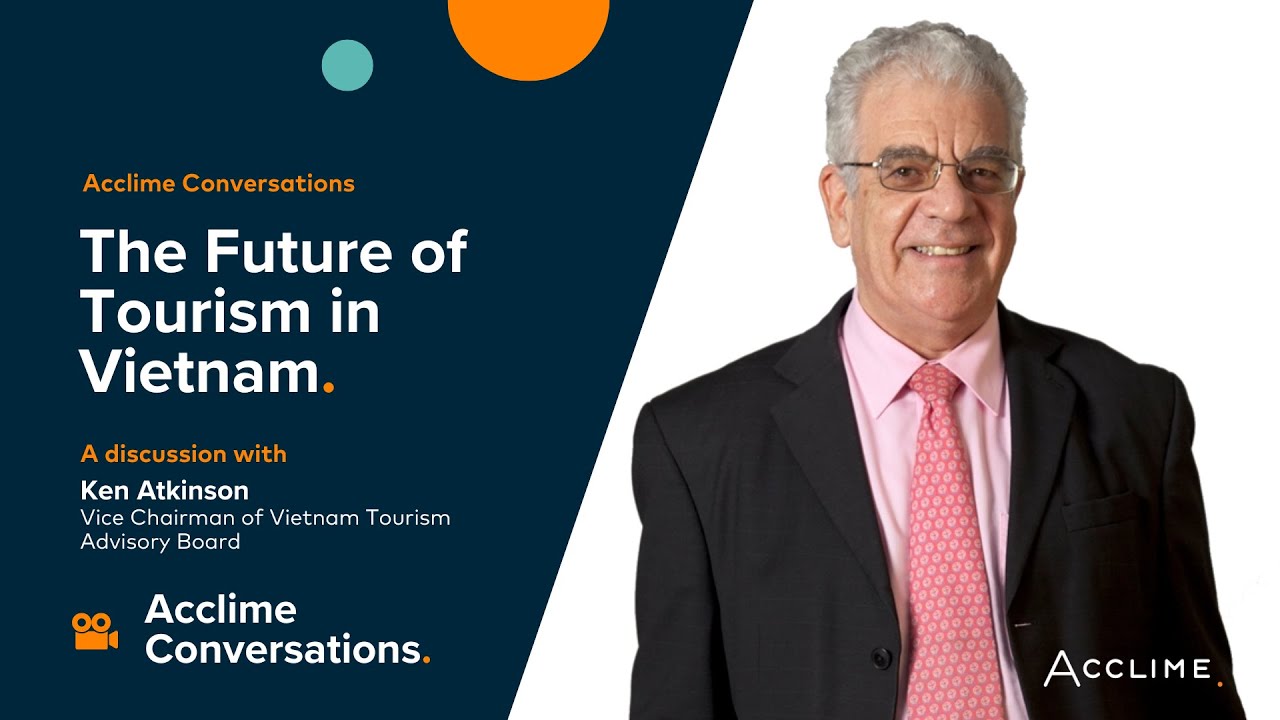 Acclime Conversations

The Future of Tourism in Vietnam.

A discussion with

Ken Atkinson
Vice Chairman of Vietnam Tourism Advisory Board

Acclime Conversations.

ACCLIME.